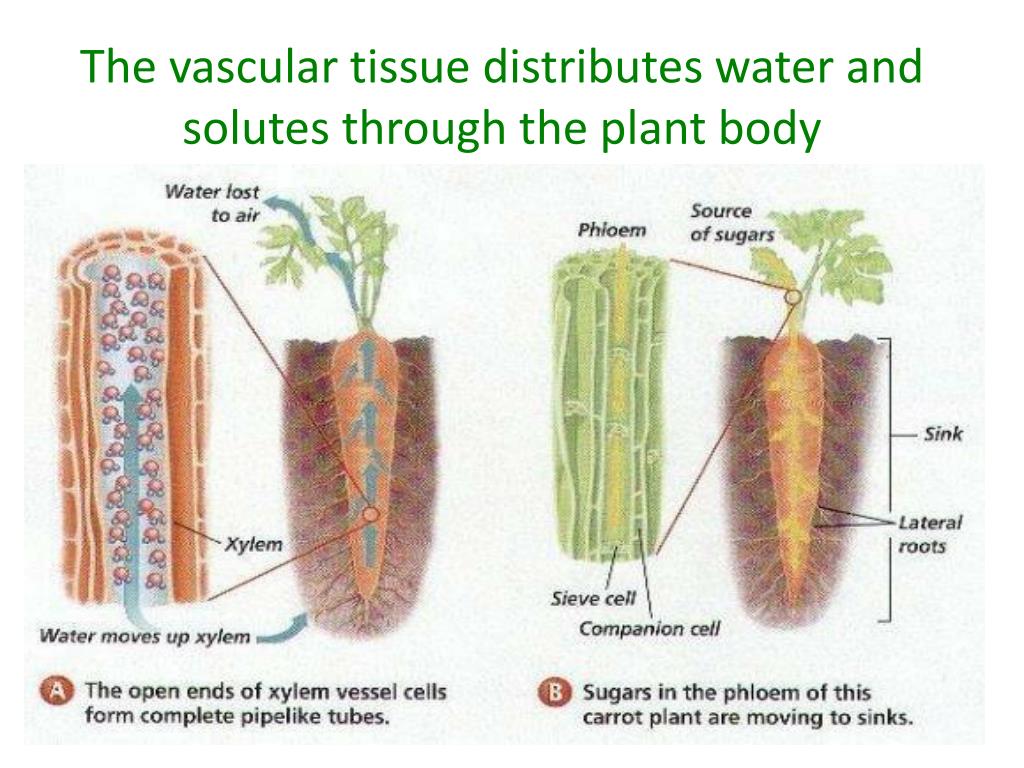 The vascular tissue distributes water and solutes through the plant body

Water lost to air

Xylem

Water moves up xylem

A The open ends of xylem vessel cells form complete pipelike tubes.

Phloem

Source of sugars

Sink

Lateral roots

Sieve cell

Companion cell

B Sugars in the phloem of this carrot plant are moving to sinks.